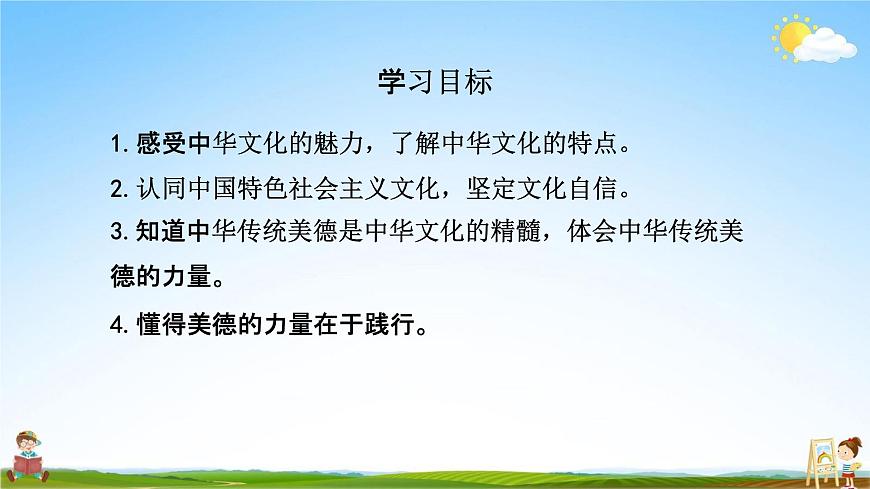 学习目标

1. 感受中华文化的魅力，了解中华文化的特点。

2. 认同中国特色社会主义文化，坚定文化自信。

3. 知道中华传统美德是中华文化的精髓，体会中华传统美德的力量。

4. 懂得美德的力量在于践行。